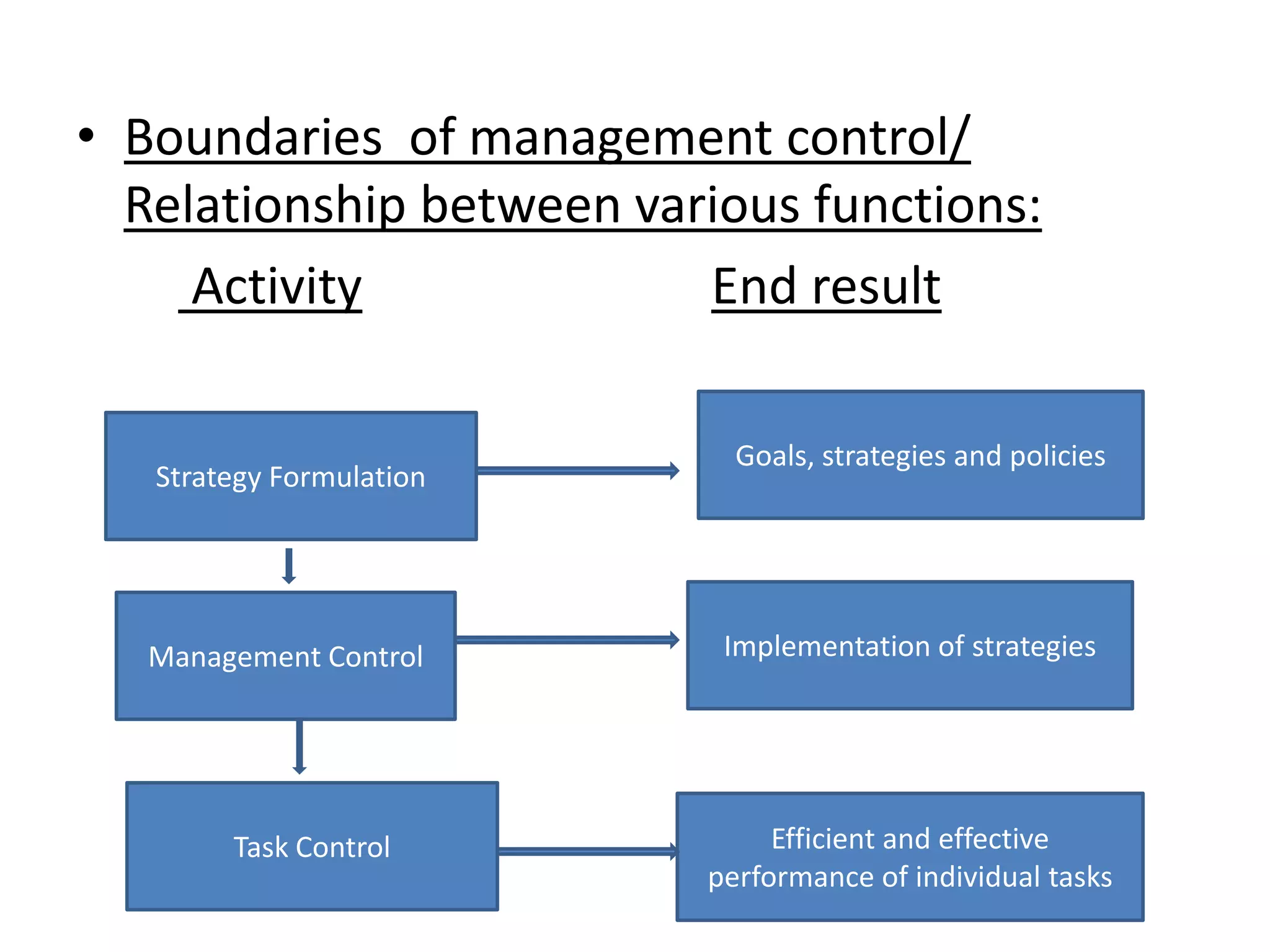 • Boundaries of management control/ Relationship between various functions:

Activity

End result

Strategy Formulation

Goals, strategies and policies

Management Control

Implementation of strategies

Task Control

Efficient and effective performance of individual tasks